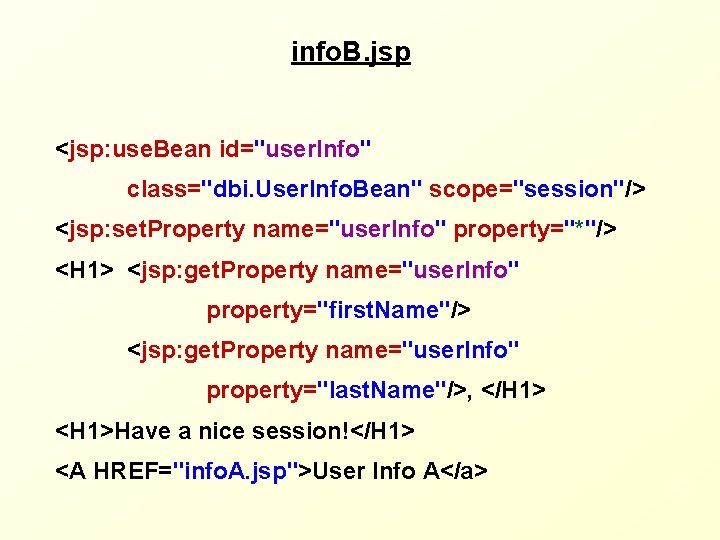 infoB.jsp

<jsp:useBean id="userInfo"
class="dbi.UserInfoBean" scope="session"/>
<jsp:setProperty name="userInfo" property="*"/>
<H1> <jsp:getProperty name="userInfo"
property="firstName"/>
<jsp:getProperty name="userInfo"
property="lastName"/>, </H1>
<H1>Have a nice session!</H1>
<A HREF="infoA.jsp">User Info A</a>